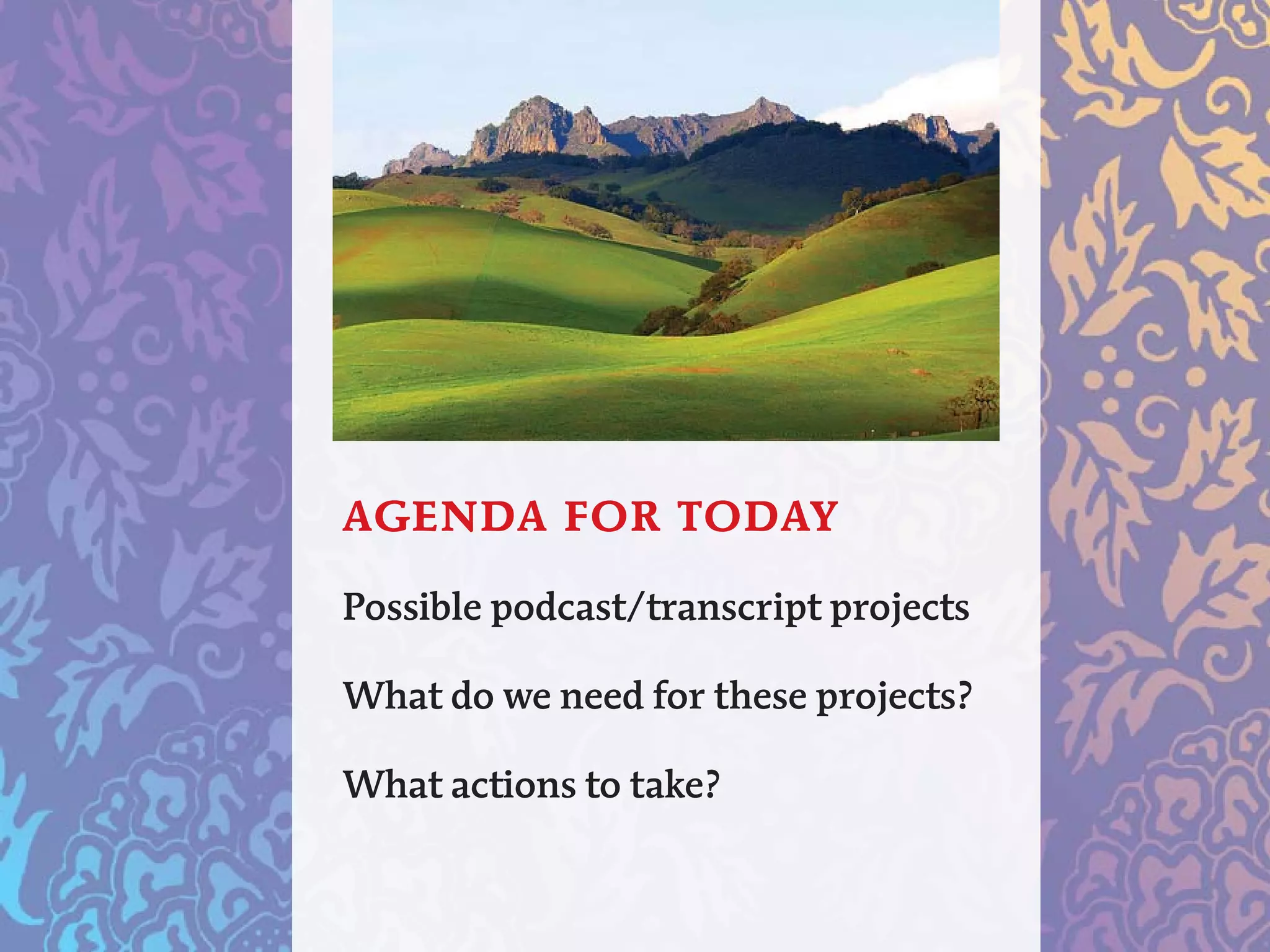 AGENDA FOR TODAY

Possible podcast/transcript projects

What do we need for these projects?

What actions to take?